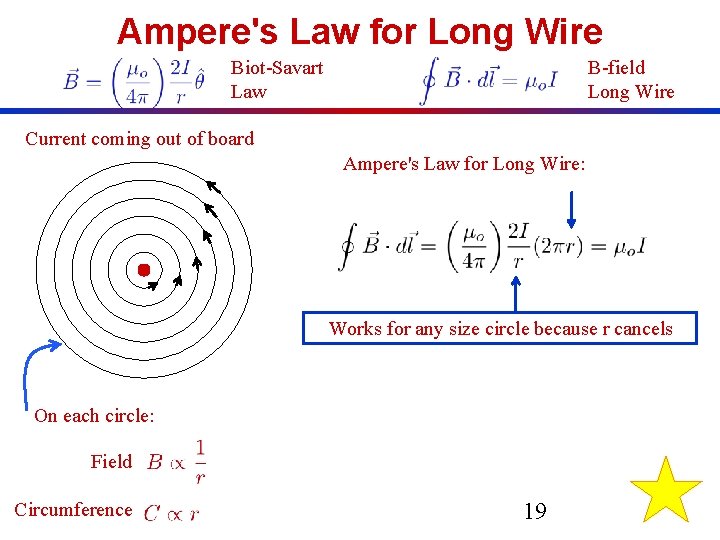 Ampere's Law for Long Wire

$\vec{B} = \left(\frac{\mu_o}{4\pi}\right)\frac{2I}{r}\hat{\theta}$ Biot-Savart Law

$\oint \vec{B} \cdot d\vec{l} = \mu_o I$ B-field Long Wire

Current coming out of board

Ampere's Law for Long Wire:

$\oint \vec{B} \cdot d\vec{l} = \left(\frac{\mu_o}{4\pi}\right)\frac{2I}{r}(2\pi r) = \mu_o I$

Works for any size circle because r cancels

On each circle:

Field $B \propto \frac{1}{r}$

Circumference $C \propto r$

19